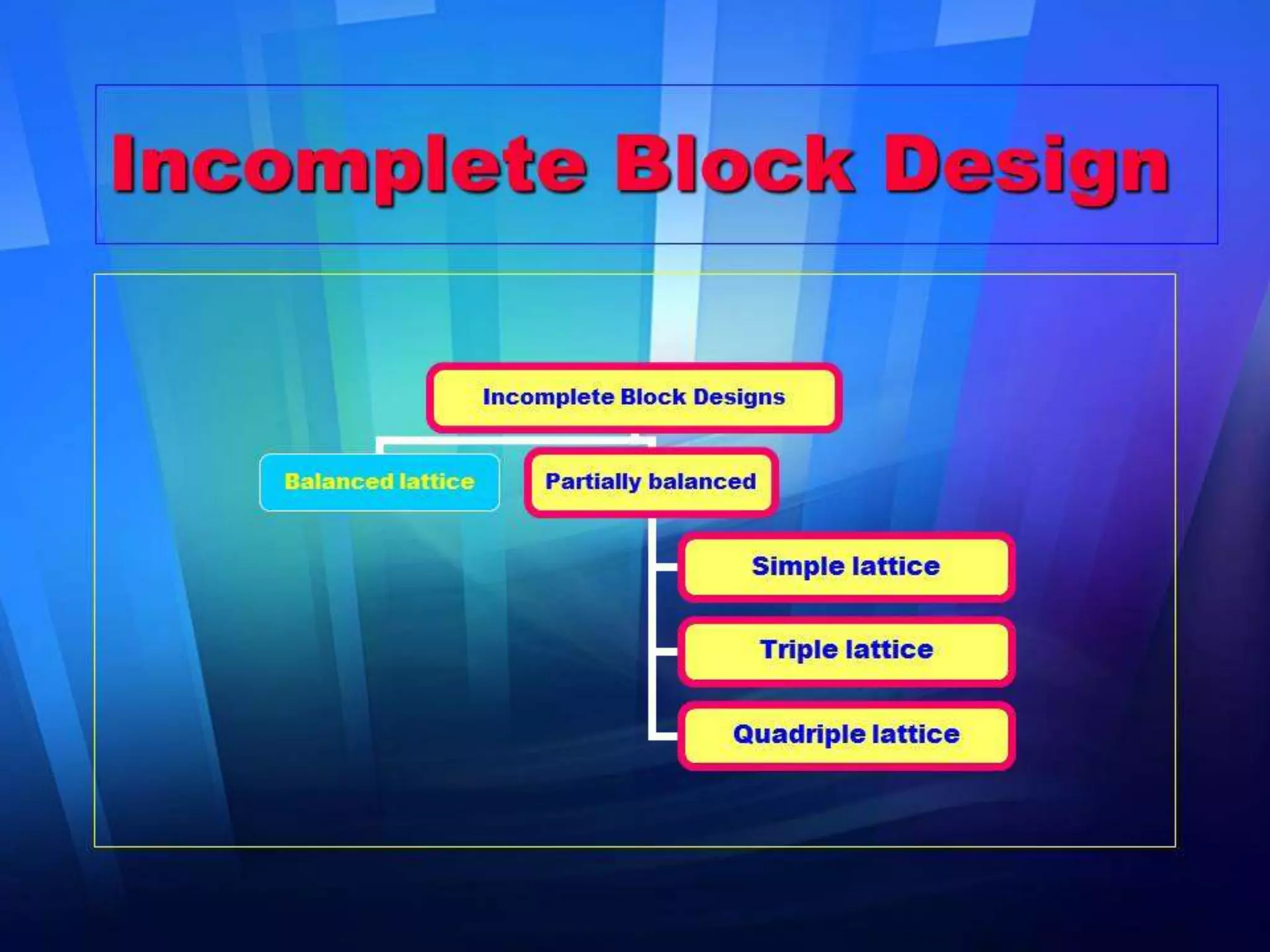 Incomplete Block Design

Incomplete Block Designs

Balanced lattice

Partially balanced

Simple lattice

Triple lattice

Quadriple lattice